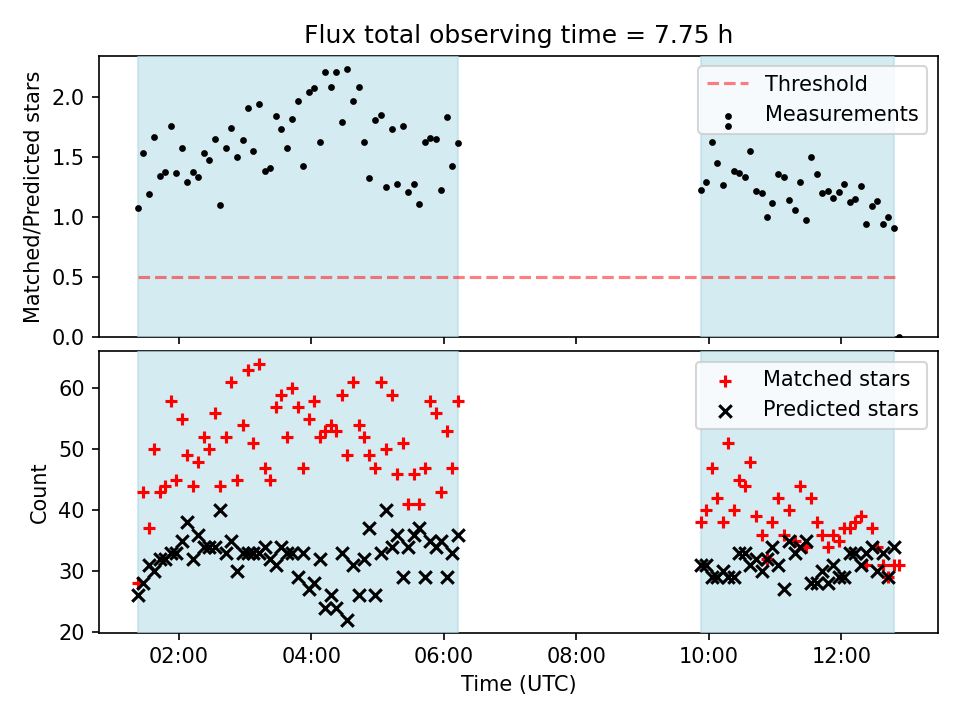 Flux total observing time = 7.75 h

Matched/Predicted stars

2.0
1.5
1.0
0.5
0.0

Threshold
Measurements

Count

60
50
40
30
20

Matched stars
Predicted stars

02:00
04:00
06:00
08:00
10:00
12:00

Time (UTC)